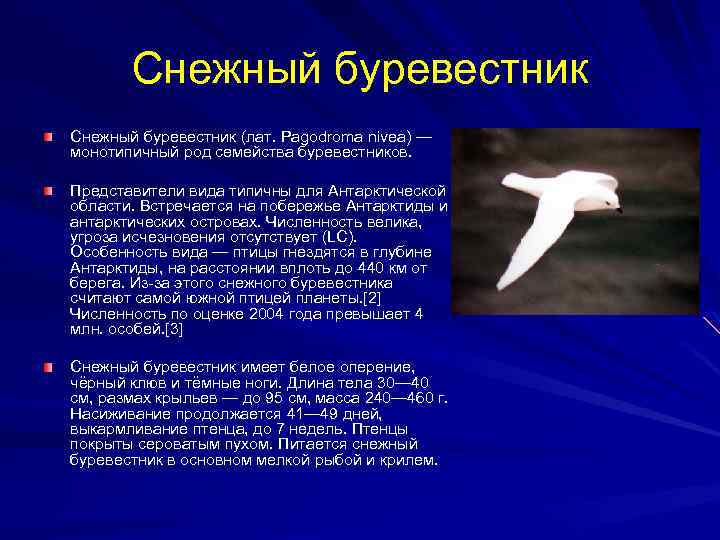 Снежный буревестник

Снежный буревестник (лат. Pagodroma nivea) — монотипичный род семейства буревестников.

Представители вида типичны для Антарктической области. Встречается на побережье Антарктиды и антарктических островах. Численность велика, угроза исчезновения отсутствует (LC). Особенность вида — птицы гнездятся в глубине Антарктиды, на расстоянии вплоть до 440 км от берега. Из-за этого снежного буревестника считают самой южной птицей планеты.[2] Численность по оценке 2004 года превышает 4 млн. особей.[3]

Снежный буревестник имеет белое оперение, чёрный клюв и тёмные ноги. Длина тела 30—40 см, размах крыльев — до 95 см, масса 240—460 г. Насиживание продолжается 41—49 дней, выкармливание птенца, до 7 недель. Птенцы покрыты сероватым пухом. Питается снежный буревестник в основном мелкой рыбой и крилем.